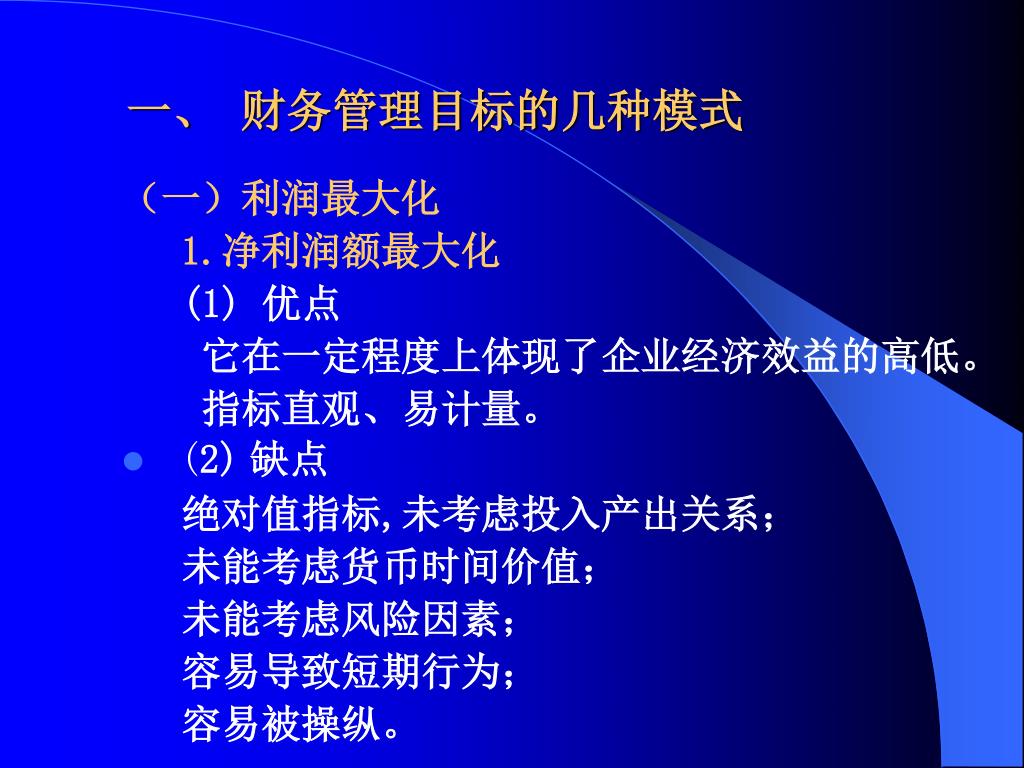 一、 财务管理目标的几种模式

（一）利润最大化

1.净利润额最大化

(1) 优点

它在一定程度上体现了企业经济效益的高低。

指标直观、易计量。

(2) 缺点

绝对值指标,未考虑投入产出关系；

未能考虑货币时间价值；

未能考虑风险因素；

容易导致短期行为；

容易被操纵。